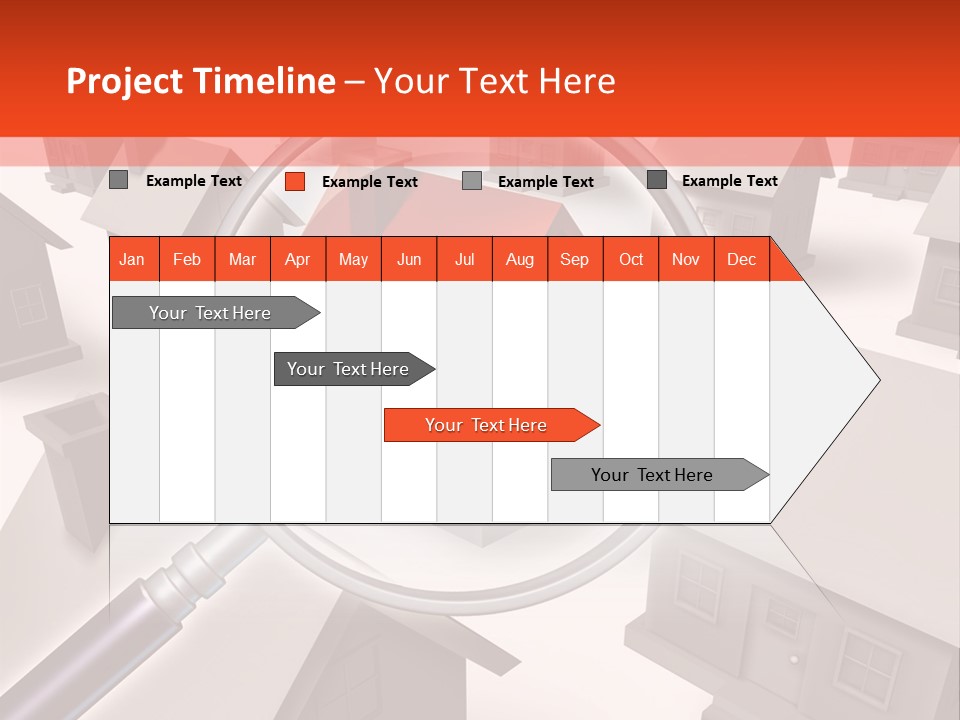 Project Timeline – Your Text Here

Example Text Example Text Example Text Example Text

| Jan | Feb | Mar | Apr | May | Jun | Jul | Aug | Sep | Oct | Nov | Dec |
|---|---|---|---|---|---|---|---|---|---|---|---|

Your Text Here

Your Text Here

Your Text Here

Your Text Here